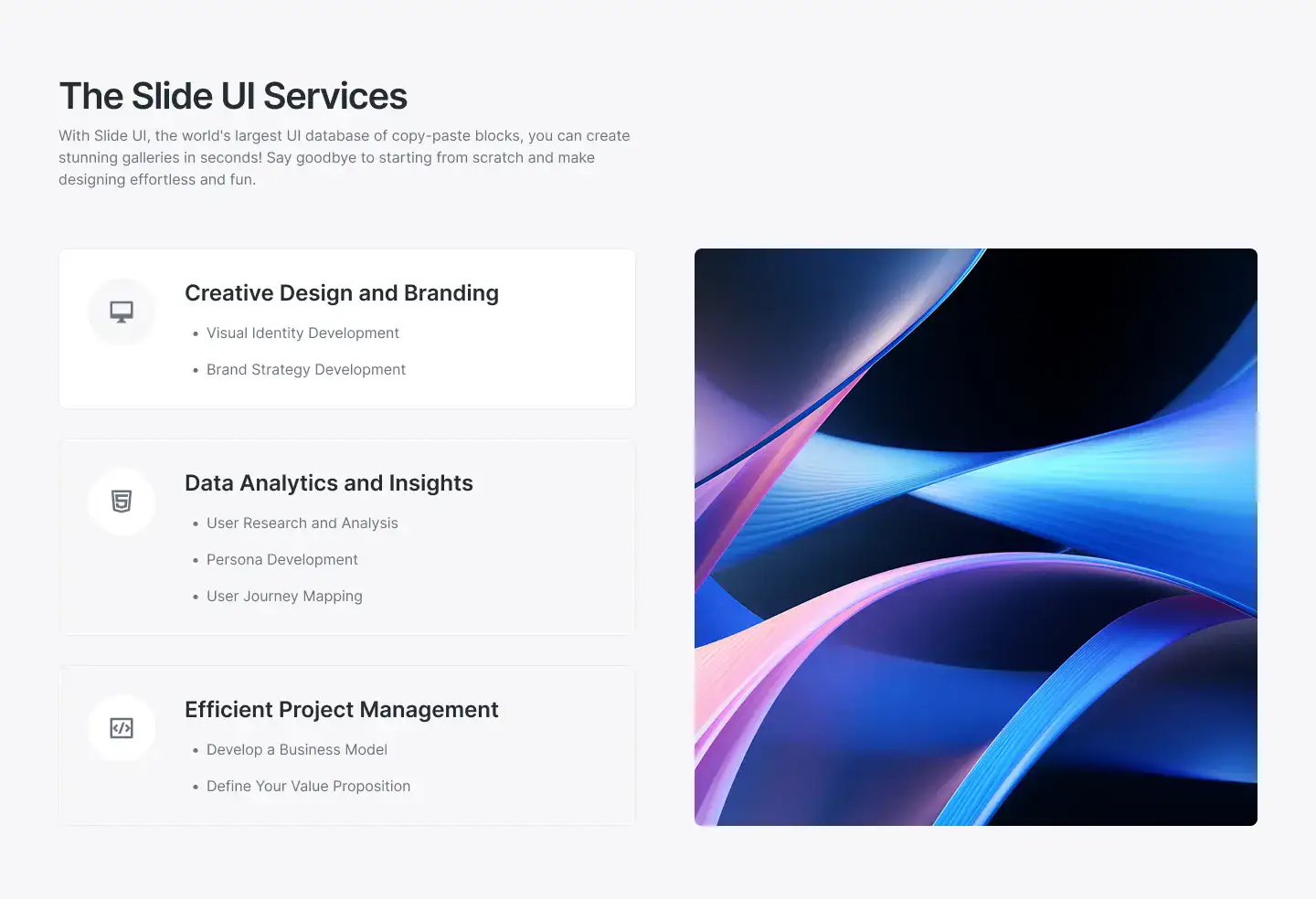 The Slide UI Services

With Slide UI, the world's largest UI database of copy-paste blocks, you can create stunning galleries in seconds! Say goodbye to starting from scratch and make designing effortless and fun.

Creative Design and Branding

• Visual Identity Development
• Brand Strategy Development

Data Analytics and Insights

• User Research and Analysis
• Persona Development
• User Journey Mapping

Efficient Project Management

• Develop a Business Model
• Define Your Value Proposition